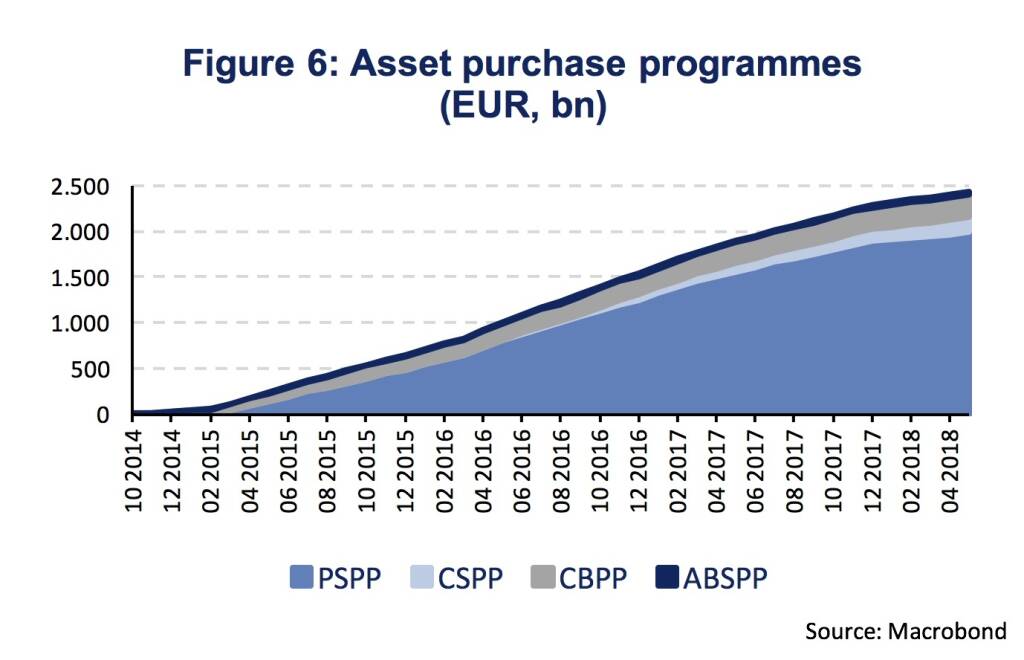 Figure 6: Asset purchase programmes
(EUR, bn)

2.500
2.000
1.500
1.000
500
0

10 2014
12 2014
02 2015
04 2015
06 2015
08 2015
10 2015
12 2015
02 2016
04 2016
06 2016
08 2016
10 2016
12 2016
02 2017
04 2017
06 2017
08 2017
10 2017
12 2017
02 2018
04 2018

PSPP CSPP CBPP ABSPP

Source: Macrobond